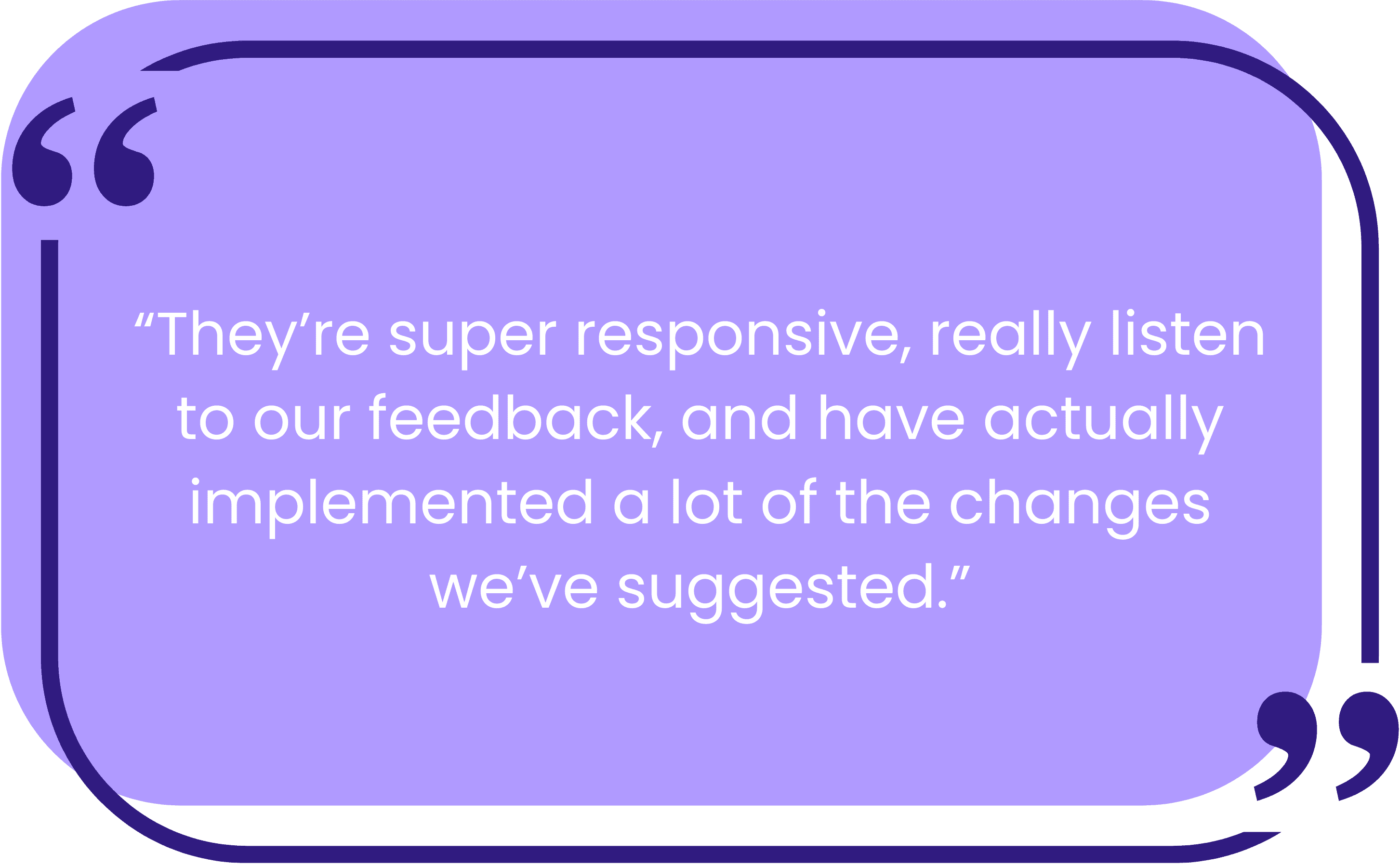 “They’re super responsive, really listen to our feedback, and have actually implemented a lot of the changes we’ve suggested.”